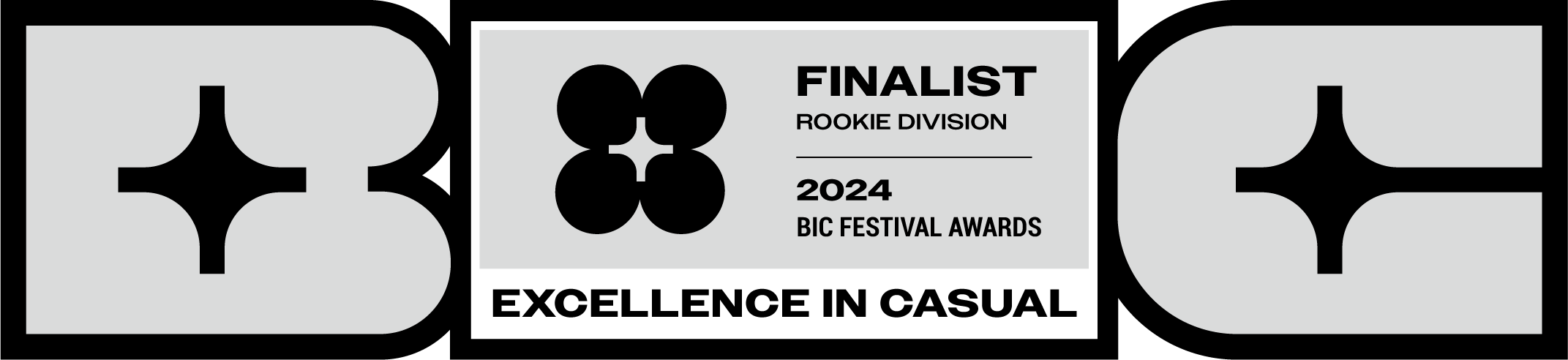 FINALIST
ROOKIE DIVISION

2024
BIC FESTIVAL AWARDS

EXCELLENCE IN CASUAL